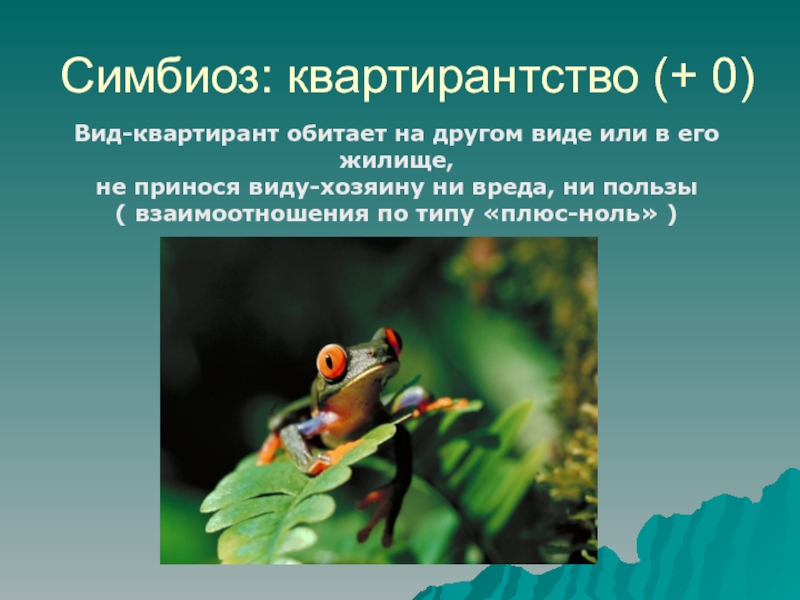 Симбиоз: квартирантство (+ 0)

Вид-квартирант обитает на другом виде или в его жилище, не принося виду-хозяину ни вреда, ни пользы ( взаимоотношения по типу «плюс-ноль» )